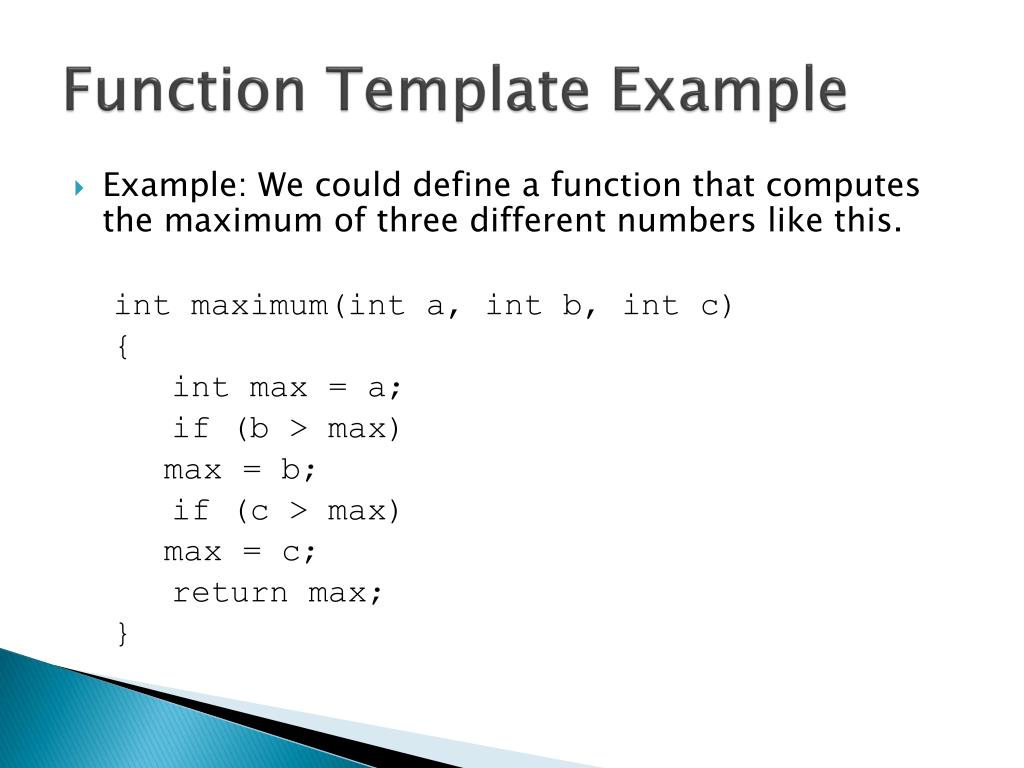 Function Template Example

Example: We could define a function that computes the maximum of three different numbers like this.

int maximum(int a, int b, int c)
{
  int max = a;
  if (b > max)
  max = b;
  if (c > max)
  max = c;
  return max;
}